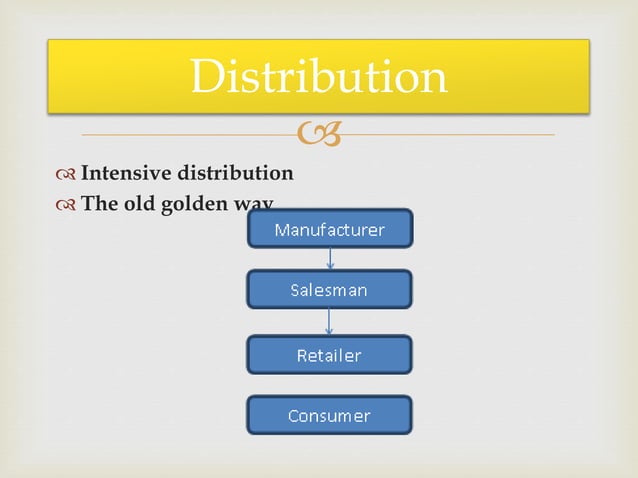 Distribution

Intensive distribution
The old golden way

Manufacturer
Salesman
Retailer
Consumer